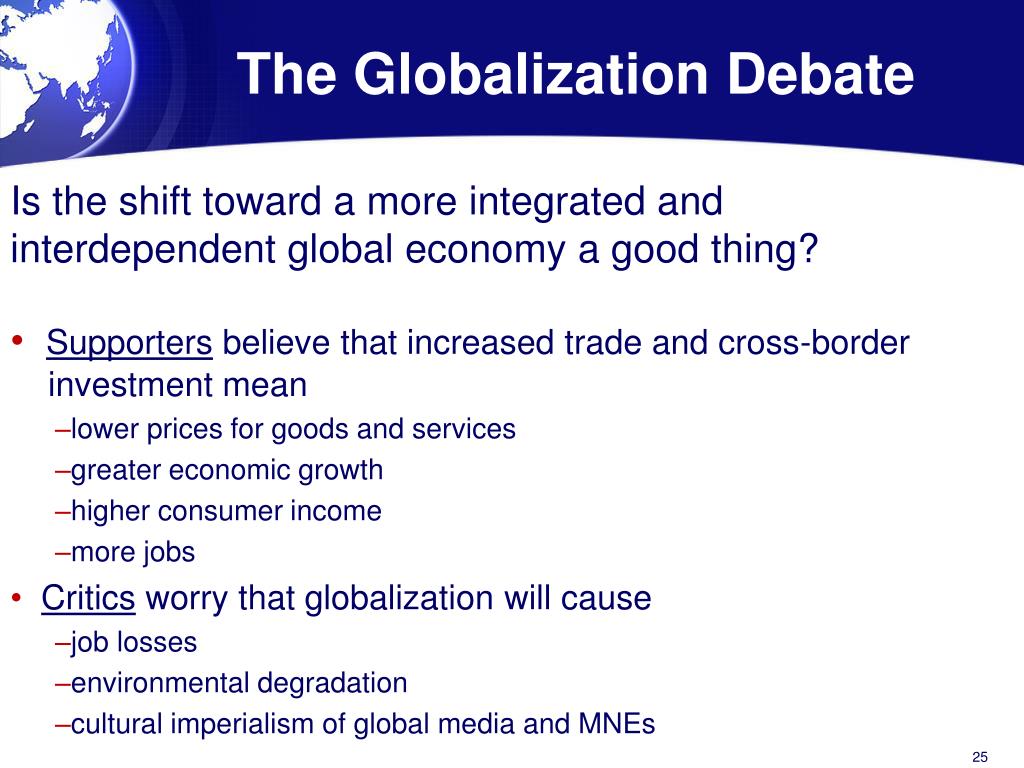 The Globalization Debate

Is the shift toward a more integrated and interdependent global economy a good thing?

• Supporters believe that increased trade and cross-border investment mean
–lower prices for goods and services
–greater economic growth
–higher consumer income
–more jobs
• Critics worry that globalization will cause
–job losses
–environmental degradation
–cultural imperialism of global media and MNEs

25